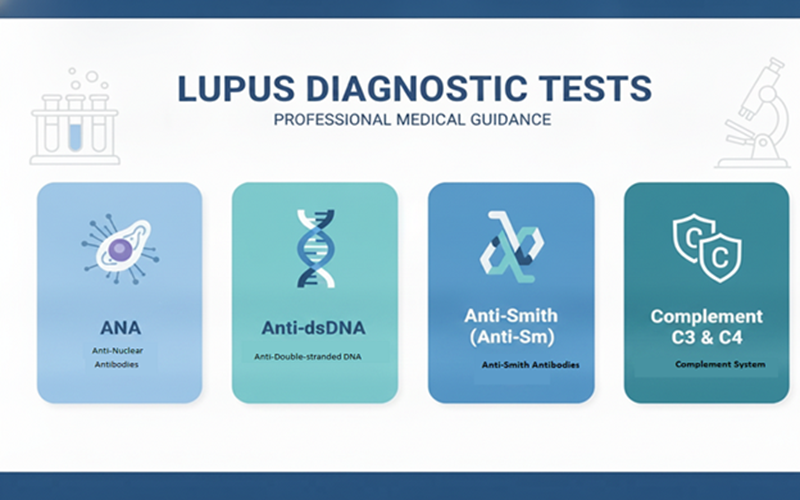 LUPUS DIAGNOSTIC TESTS
PROFESSIONAL MEDICAL GUIDANCE

ANA
Anti-Nuclear Antibodies

Anti-dsDNA
Anti-Double-stranded DNA

Anti-Smith (Anti-Sm)
Anti-Smith Antibodies

C C

Complement C3 & C4
Complement System